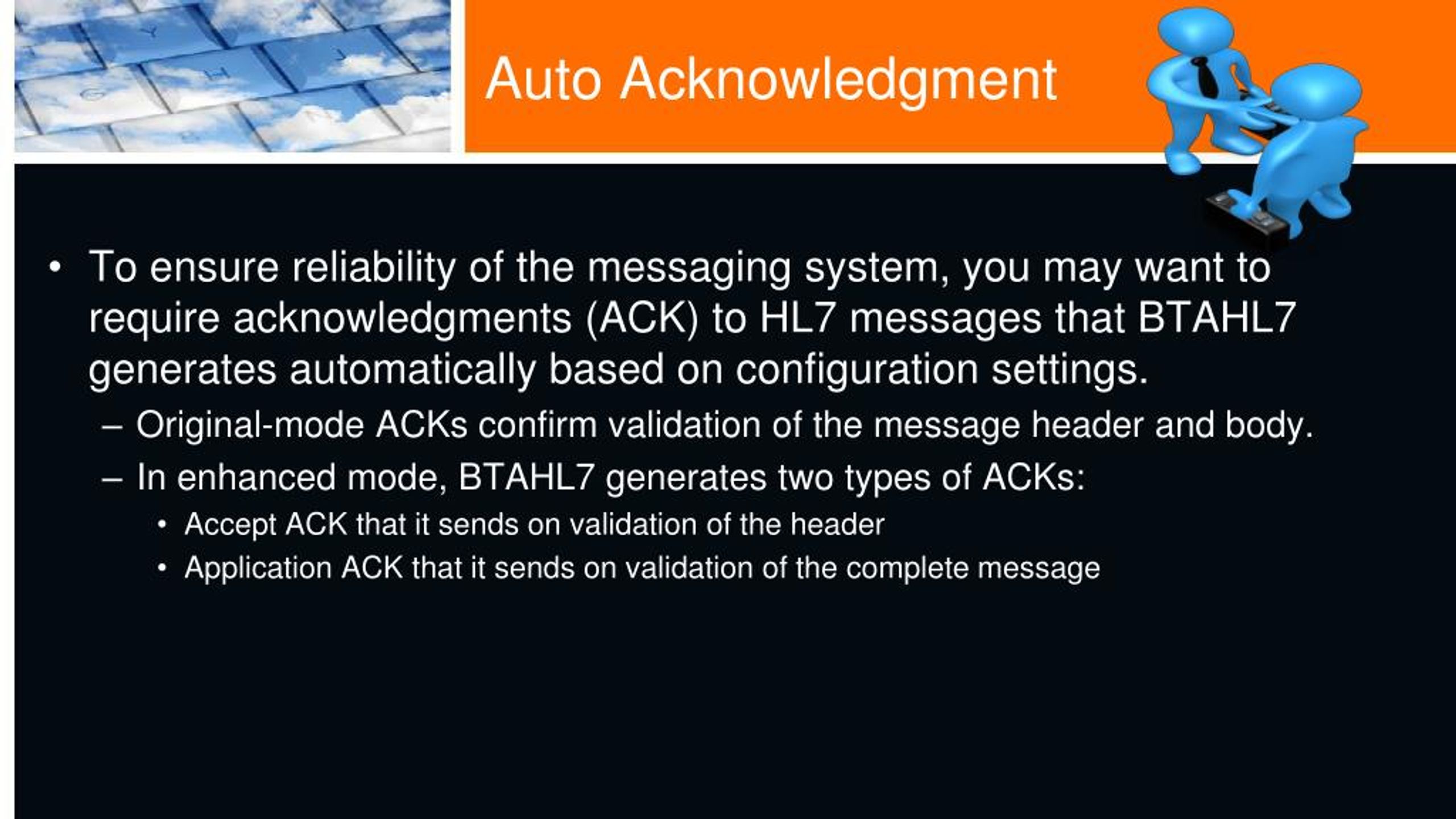 Auto Acknowledgment

• To ensure reliability of the messaging system, you may want to require acknowledgments (ACK) to HL7 messages that BTAHL7 generates automatically based on configuration settings.

– Original-mode ACKs confirm validation of the message header and body.

– In enhanced mode, BTAHL7 generates two types of ACKs:

• Accept ACK that it sends on validation of the header

• Application ACK that it sends on validation of the complete message